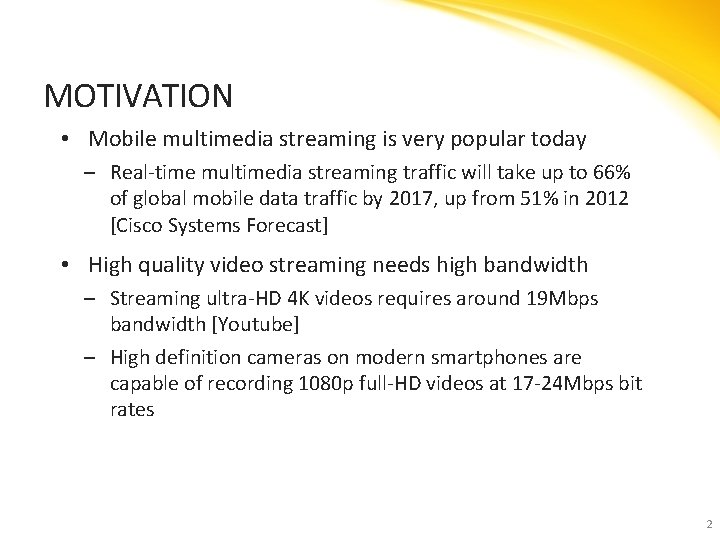 MOTIVATION

• Mobile multimedia streaming is very popular today

– Real-time multimedia streaming traffic will take up to 66% of global mobile data traffic by 2017, up from 51% in 2012 [Cisco Systems Forecast]

• High quality video streaming needs high bandwidth

– Streaming ultra-HD 4K videos requires around 19Mbps bandwidth [Youtube]

– High definition cameras on modern smartphones are capable of recording 1080p full-HD videos at 17-24Mbps bit rates

2